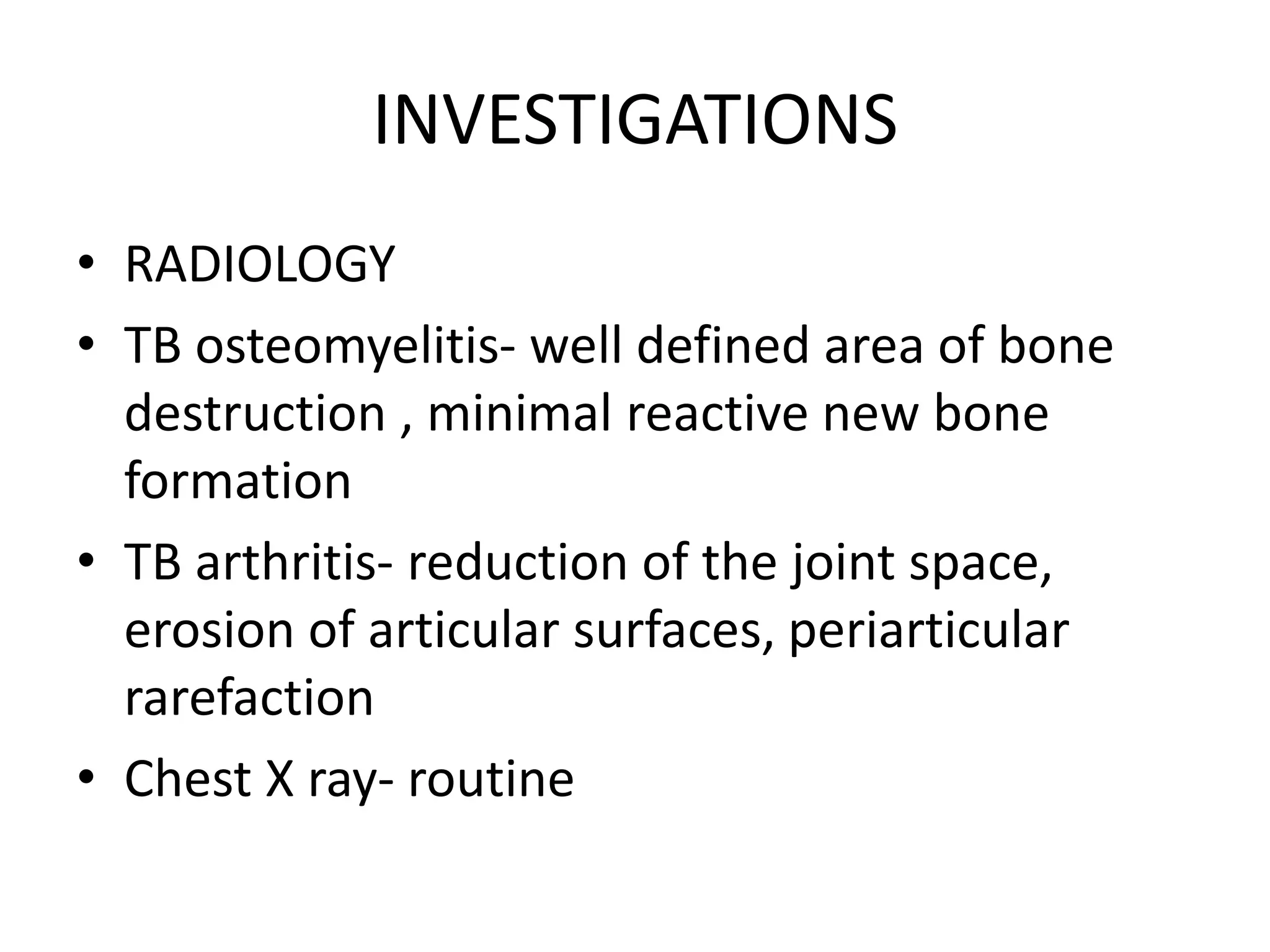 INVESTIGATIONS

• RADIOLOGY
• TB osteomyelitis- well defined area of bone destruction , minimal reactive new bone formation
• TB arthritis- reduction of the joint space, erosion of articular surfaces, periarticular rarefaction
• Chest X ray- routine